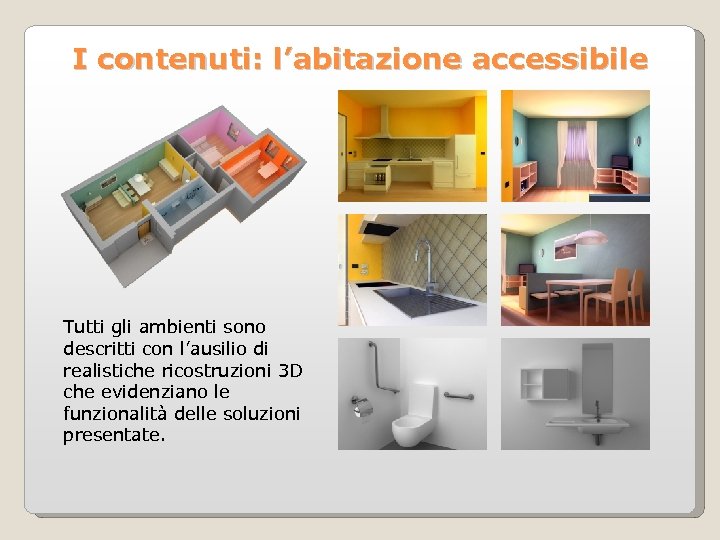 I contenuti: l’abitazione accessibile

Tutti gli ambienti sono descritti con l’ausilio di realistiche ricostruzioni 3D che evidenziano le funzionalità delle soluzioni presentate.